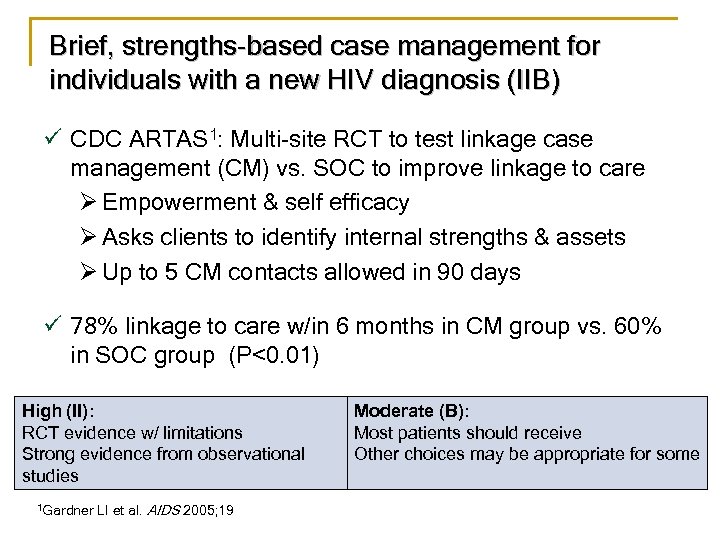 Brief, strengths-based case management for individuals with a new HIV diagnosis (IIB)

✓ CDC ARTAS$^1$: Multi-site RCT to test linkage case management (CM) vs. SOC to improve linkage to care

➢ Empowerment & self efficacy

➢ Asks clients to identify internal strengths & assets

➢ Up to 5 CM contacts allowed in 90 days

✓ 78% linkage to care w/in 6 months in CM group vs. 60% in SOC group (P<0.01)

| High (II): RCT evidence w/ limitations Strong evidence from observational studies | Moderate (B): Most patients should receive Other choices may be appropriate for some |
|---|---|

$^1$Gardner LI et al. AIDS 2005;19